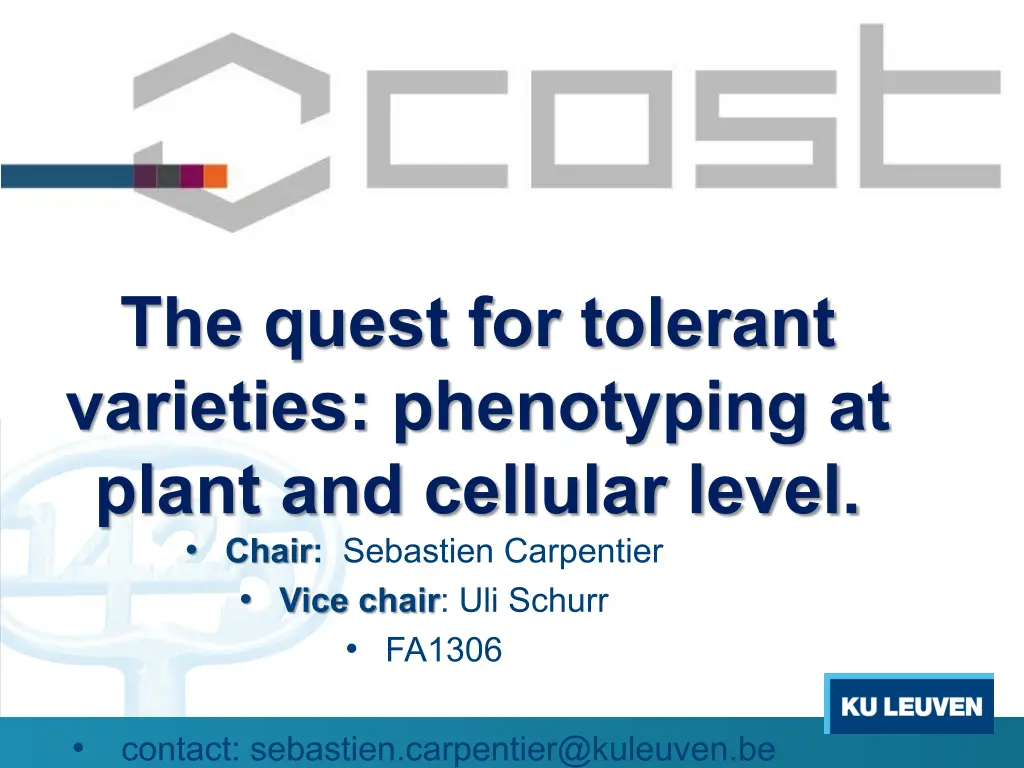 cost

The quest for tolerant varieties: phenotyping at plant and cellular level.

• Chair: Sebastien Carpentier
• Vice chair: Uli Schurr
• FA1306

KU LEUVEN

• contact: sebastien.carpentier@kuleuven.be